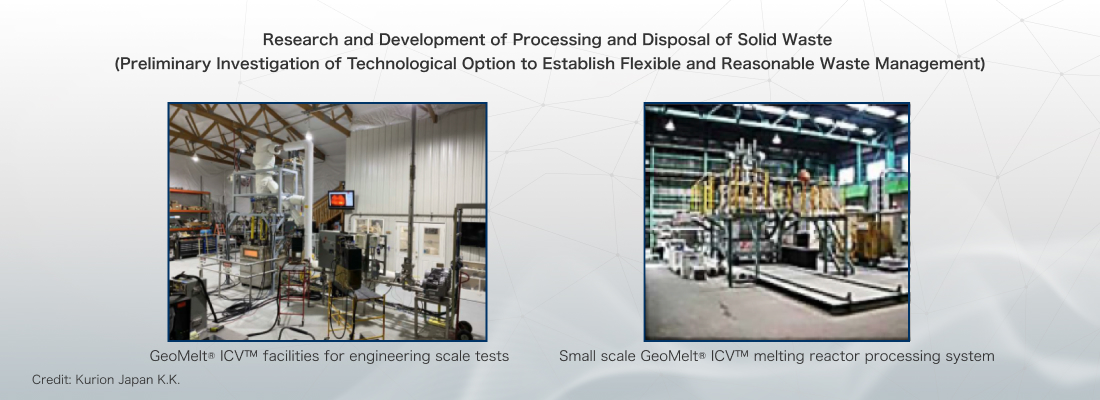 Research and Development of Processing and Disposal of Solid Waste
(Preliminary Investigation of Technological Option to Establish Flexible and Reasonable Waste Management)

GeoMelt® ICV™ facilities for engineering scale tests

Small scale GeoMelt® ICV™ melting reactor processing system

Credit: Kurion Japan K.K.